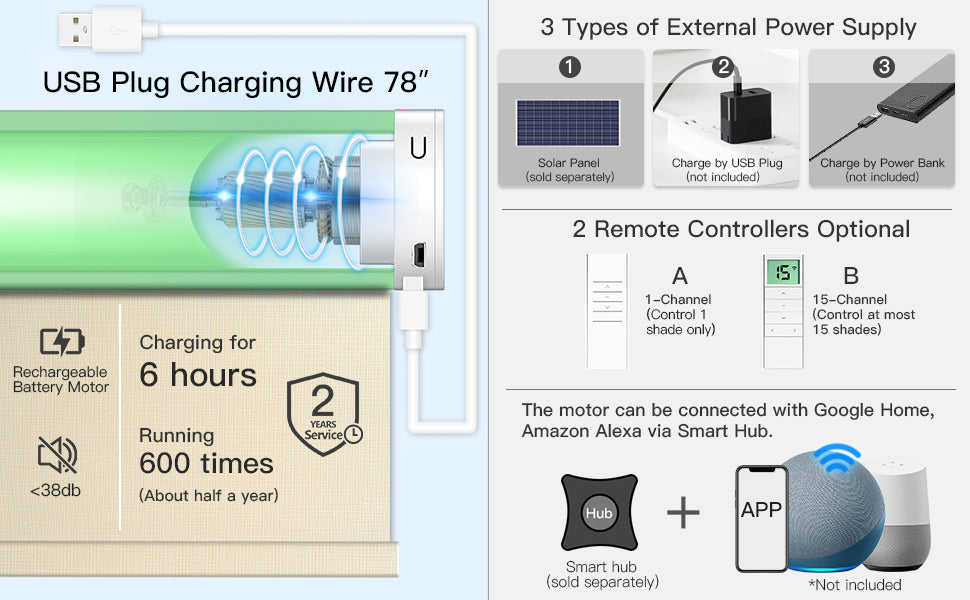 USB Plug Charging Wire 78″

U

Rechargeable Battery Motor

<38db

Charging for
6 hours

Running
600 times
(About half a year)

2 YEARS Service

3 Types of External Power Supply

1
Solar Panel
(sold separately)

2
Charge by USB Plug
(not included)

3
Charge by Power Bank
(not included)

2 Remote Controllers Optional

A
1-Channel
(Control 1 shade only)

15

B
15-Channel
(Control at most 15 shades)

The motor can be connected with Google Home, Amazon Alexa via Smart Hub.

Hub

Smart hub
(sold separately)

+

APP

*Not included